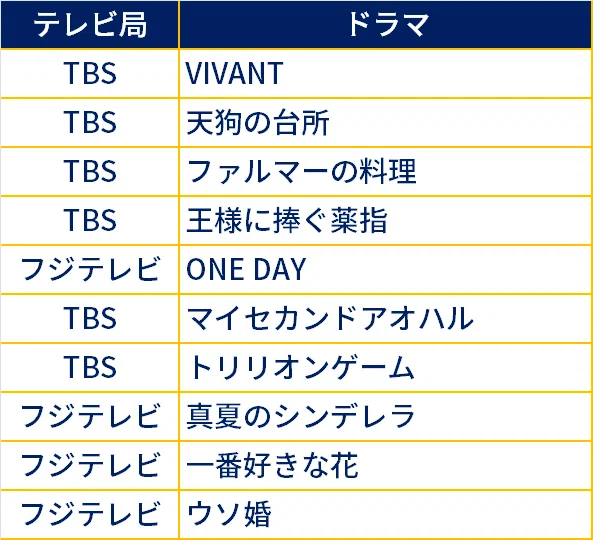 | テレビ局 | ドラマ |
|---|---|
| TBS | VIVANT |
| TBS | 天狗の台所 |
| TBS | ファルマーの料理 |
| TBS | 王様に捧ぐ薬指 |
| フジテレビ | ONE DAY |
| TBS | マイセカンドアオハル |
| TBS | トリリオンゲーム |
| フジテレビ | 真夏のシンデレラ |
| フジテレビ | 一番好きな花 |
| フジテレビ | ウソ婚 |